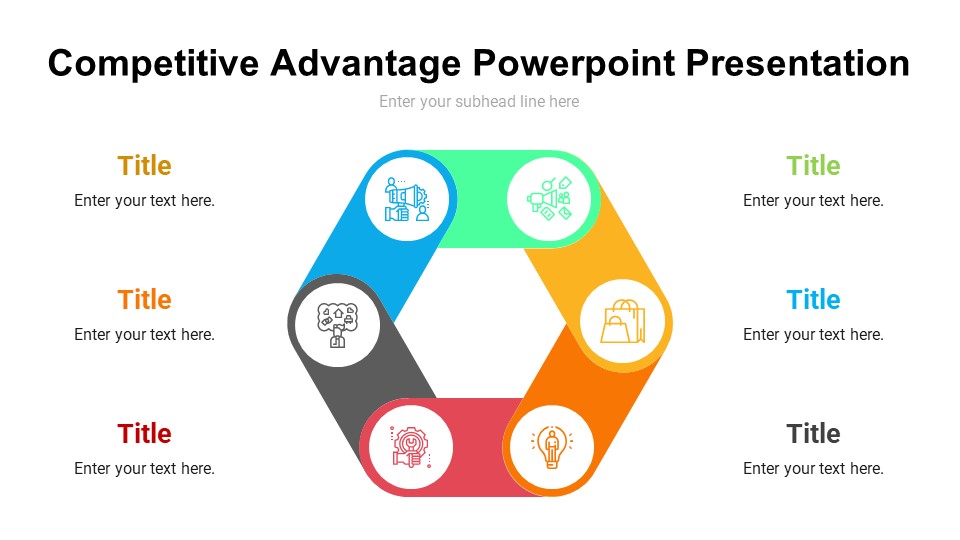 Competitive Advantage Powerpoint Presentation

Enter your subhead line here

Title
Enter your text here.

Title
Enter your text here.

Title
Enter your text here.

Title
Enter your text here.

Title
Enter your text here.

Title
Enter your text here.